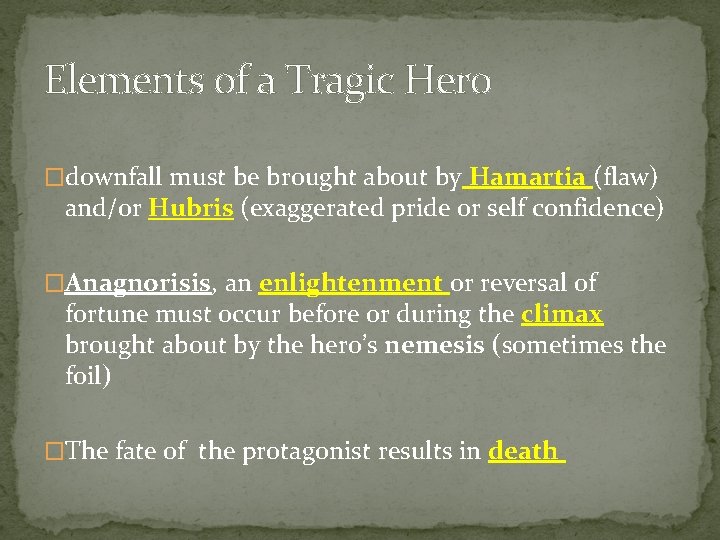 Elements of a Tragic Hero

□downfall must be brought about by Hamartia (flaw) and/or Hubris (exaggerated pride or self confidence)

□Anagnorisis, an enlightenment or reversal of fortune must occur before or during the climax brought about by the hero's nemesis (sometimes the foil)

□The fate of the protagonist results in death